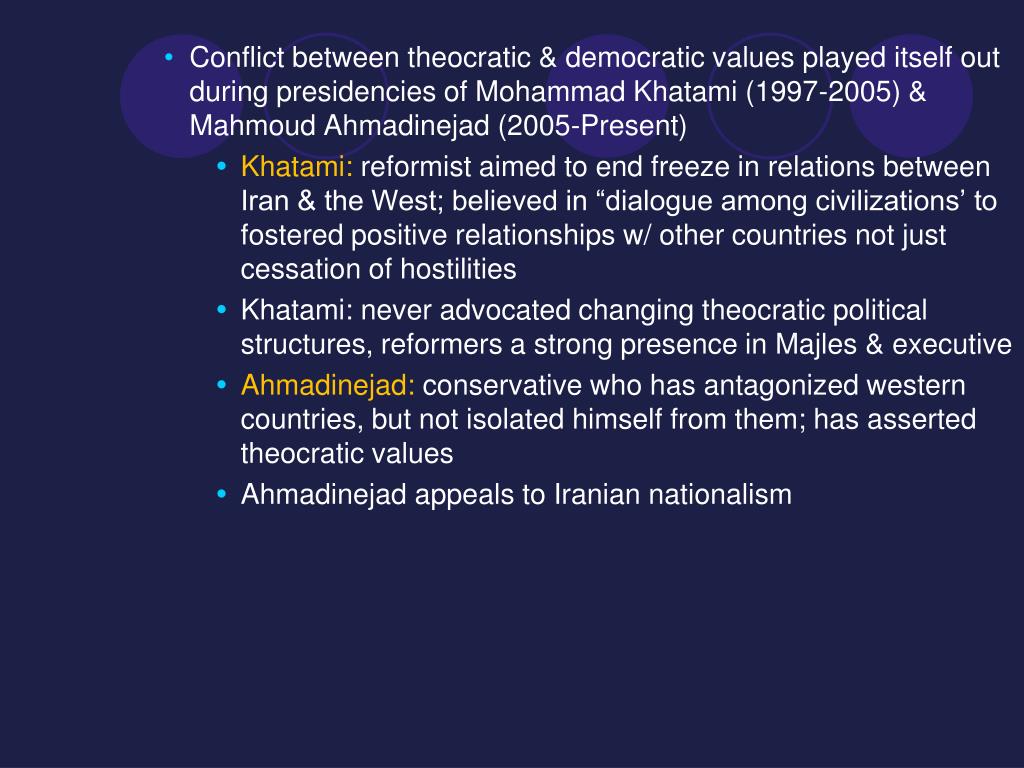 • Conflict between theocratic & democratic values played itself out during presidencies of Mohammad Khatami (1997-2005) & Mahmoud Ahmadinejad (2005-Present)

• Khatami: reformist aimed to end freeze in relations between Iran & the West; believed in “dialogue among civilizations’ to fostered positive relationships w/ other countries not just cessation of hostilities

• Khatami: never advocated changing theocratic political structures, reformers a strong presence in Majles & executive

• Ahmadinejad: conservative who has antagonized western countries, but not isolated himself from them; has asserted theocratic values

• Ahmadinejad appeals to Iranian nationalism